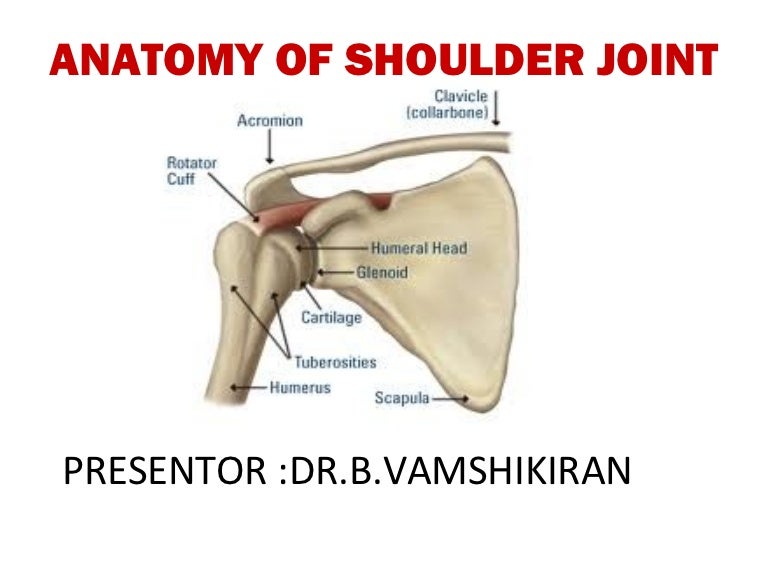 ANATOMY OF SHOULDER JOINT

Clavicle (collarbone)

Acromion

Rotator Cuff

Humeral Head

Glenoid

Cartilage

Tuberosities

Humerus

Scapula

PRESENTOR :DR.B.VAMSHIKIRAN